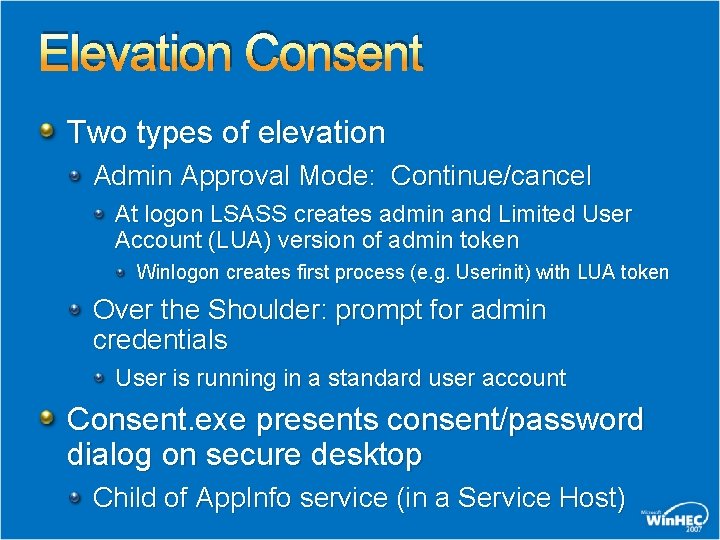 Elevation Consent

Two types of elevation

Admin Approval Mode: Continue/cancel

At logon LSASS creates admin and Limited User Account (LUA) version of admin token

Winlogon creates first process (e.g. Userinit) with LUA token

Over the Shoulder: prompt for admin credentials

User is running in a standard user account

Consent.exe presents consent/password dialog on secure desktop

Child of AppInfo service (in a Service Host)

Microsoft WinHEC 2007